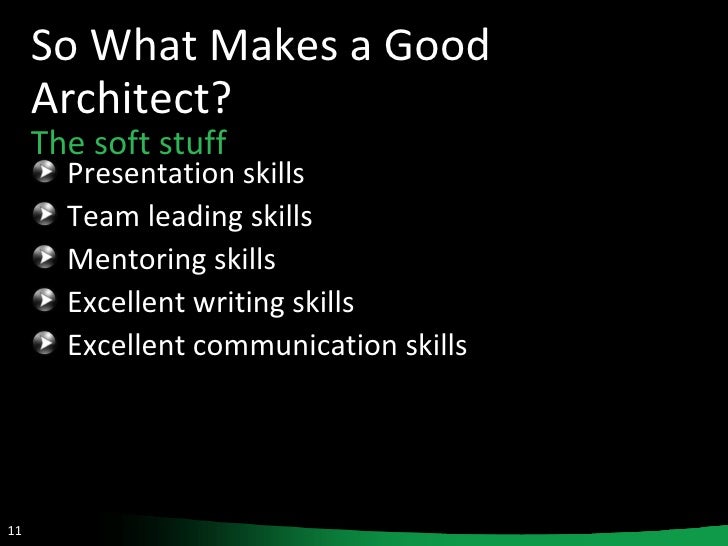 So What Makes a Good Architect?
The soft stuff

Presentation skills
Team leading skills
Mentoring skills
Excellent writing skills
Excellent communication skills

11